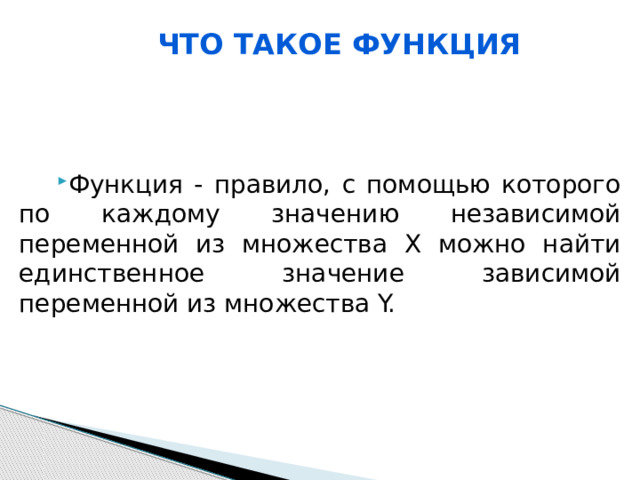 ЧТО ТАКОЕ ФУНКЦИЯ

Функция - правило, с помощью которого по каждому значению независимой переменной из множества X можно найти единственное значение зависимой переменной из множества Y.